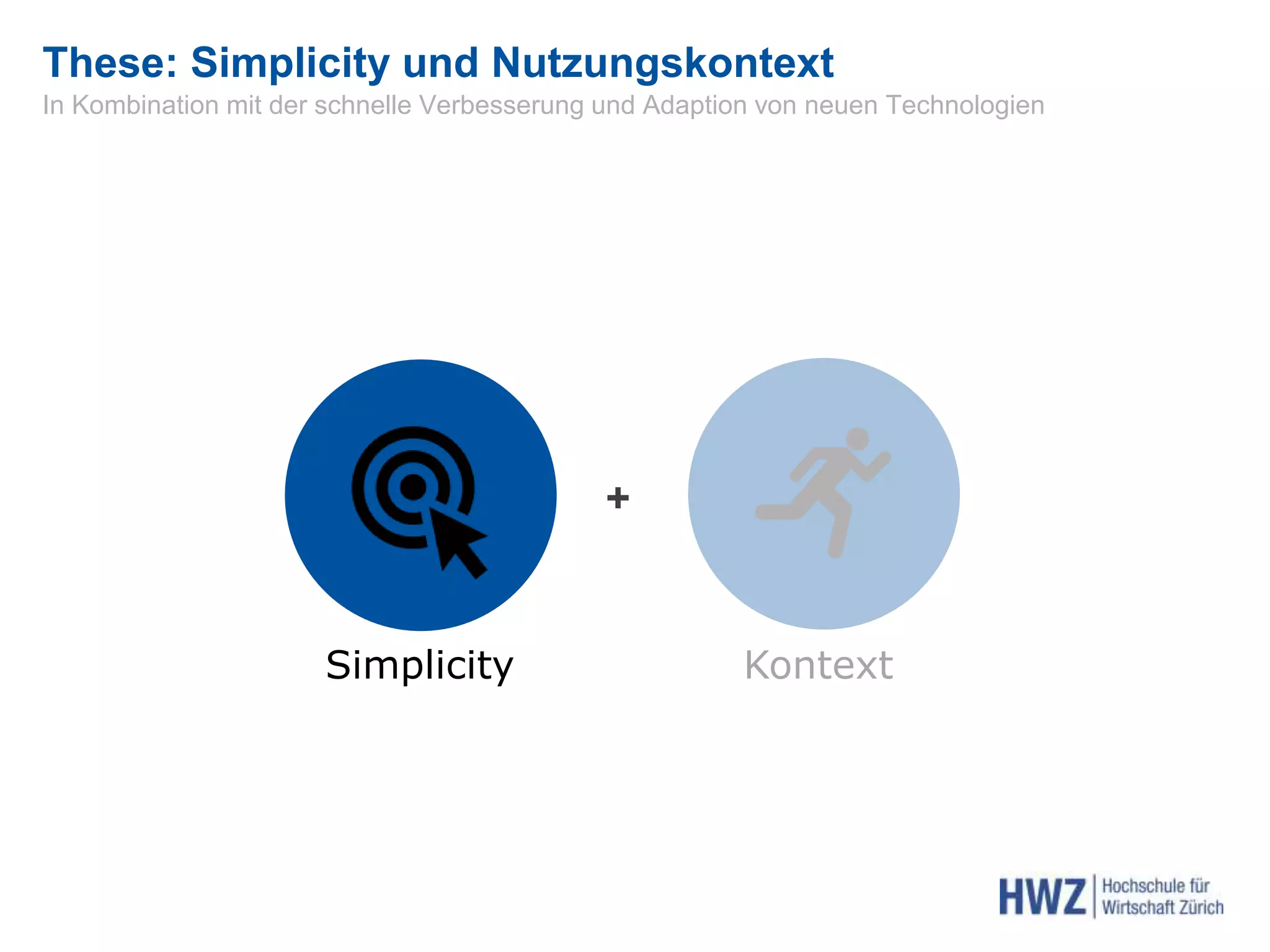 These: Simplicity und Nutzungskontext
In Kombination mit der schnelle Verbesserung und Adaption von neuen Technologien

Simplicity + Kontext

HWZ Hochschule für Wirtschaft Zürich